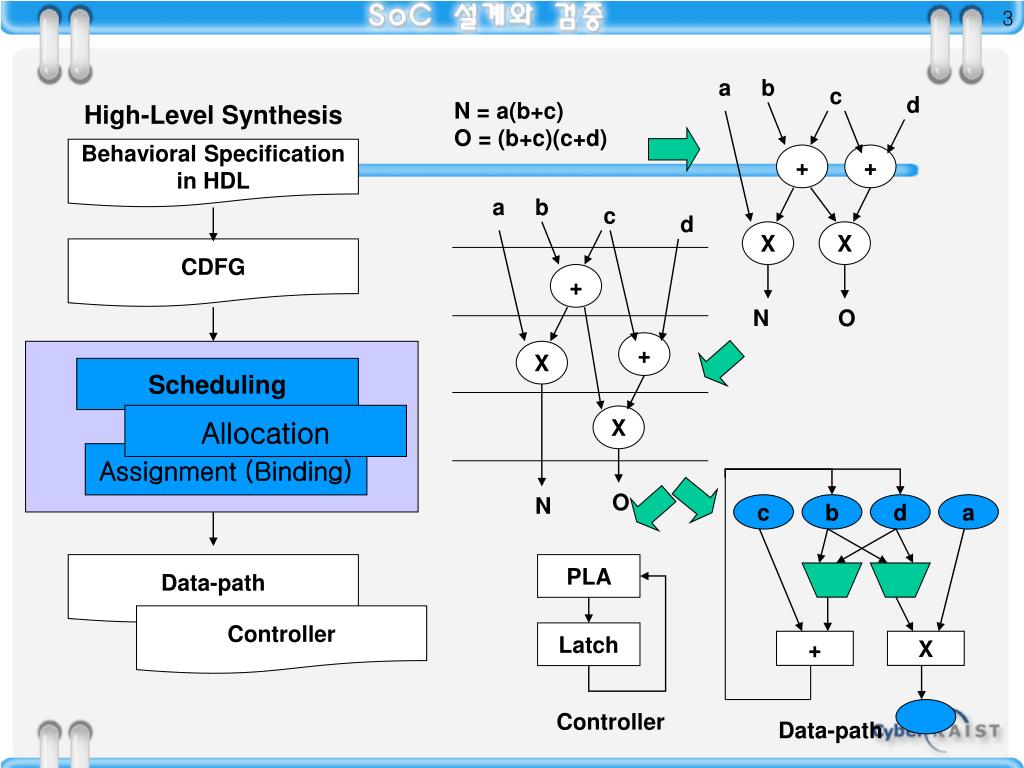 SoC 설계와 검증

3

High-Level Synthesis

Behavioral Specification in HDL

CDFG

Scheduling

Allocation

Assignment (Binding)

Data-path

Controller

N = a(b+c)
O = (b+c)(c+d)

a b c d

+ +

X X

N O

a b c d

+

X +

X

N O

PLA

Latch

Controller

c b d a

+ X

Data-path

Cyber KAIST